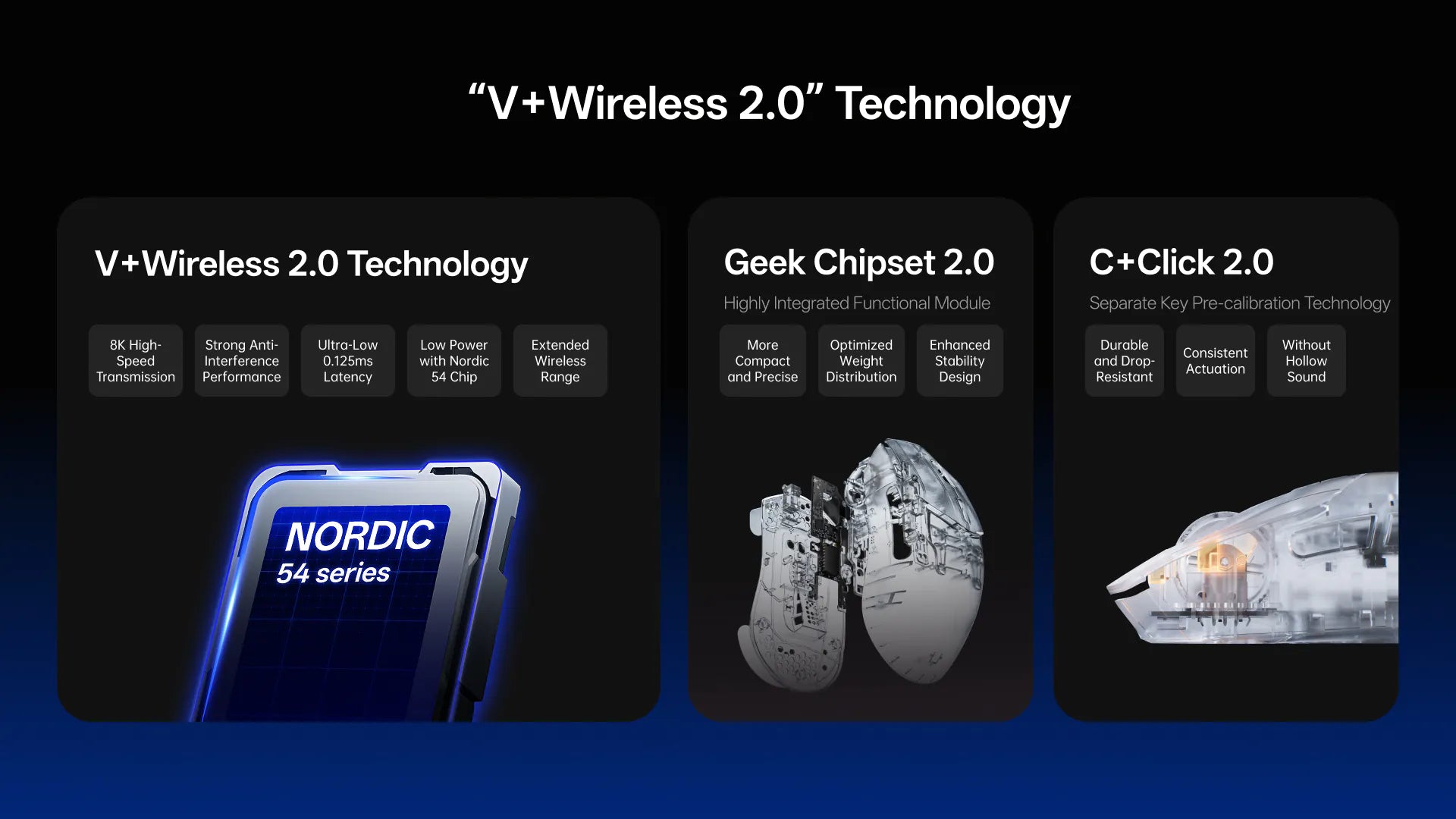 “V+Wireless 2.0” Technology

V+Wireless 2.0 Technology

8K High-Speed Transmission

Strong Anti-Interference Performance

Ultra-Low 0.125ms Latency

Low Power with Nordic 54 Chip

Extended Wireless Range

NORDIC
54 series

Geek Chipset 2.0

Highly Integrated Functional Module

More Compact and Precise

Optimized Weight Distribution

Enhanced Stability Design

C+Click 2.0

Separate Key Pre-calibration Technology

Durable and Drop-Resistant

Consistent Actuation

Without Hollow Sound